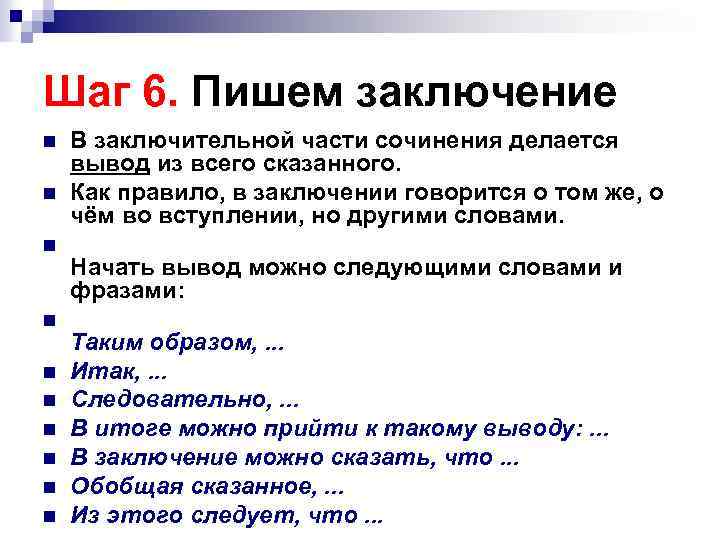 Шаг 6. Пишем заключение

В заключительной части сочинения делается вывод из всего сказанного.

Как правило, в заключении говорится о том же, о чём во вступлении, но другими словами.

Начать вывод можно следующими словами и фразами:

Таким образом, ...

Итак, ...

Следовательно, ...

В итоге можно прийти к такому выводу: ...

В заключение можно сказать, что ...

Обобщая сказанное, ...

Из этого следует, что ...